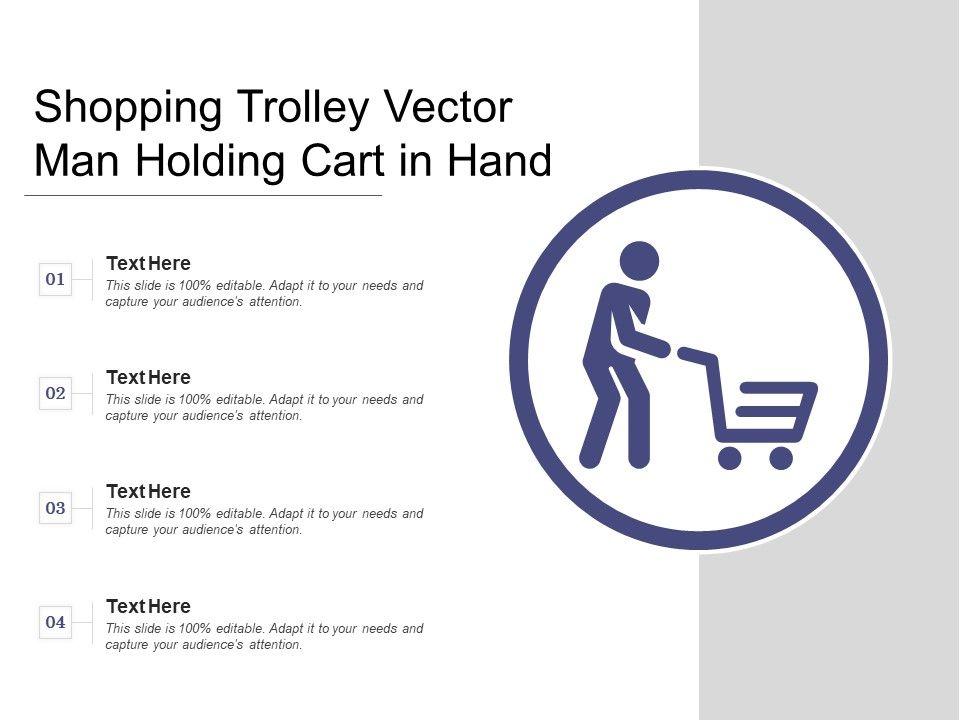 Shopping Trolley Vector Man Holding Cart in Hand

01

Text Here

This slide is 100% editable. Adapt it to your needs and capture your audience's attention.

02

Text Here

This slide is 100% editable. Adapt it to your needs and capture your audience's attention.

03

Text Here

This slide is 100% editable. Adapt it to your needs and capture your audience's attention.

04

Text Here

This slide is 100% editable. Adapt it to your needs and capture your audience's attention.